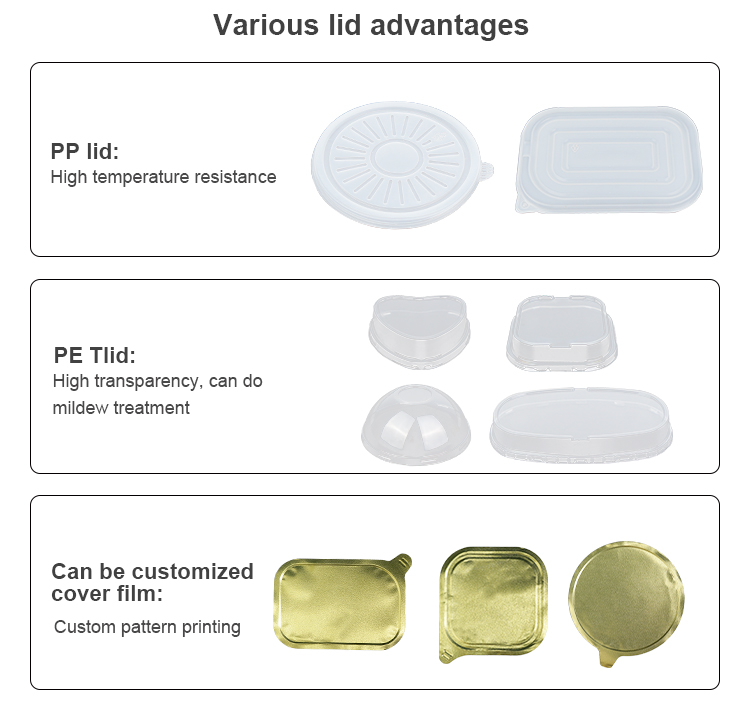 Various lid advantages

PP lid:
High temperature resistance

PE Tlid:
High transparency, can do mildew treatment

Can be customized cover film:
Custom pattern printing